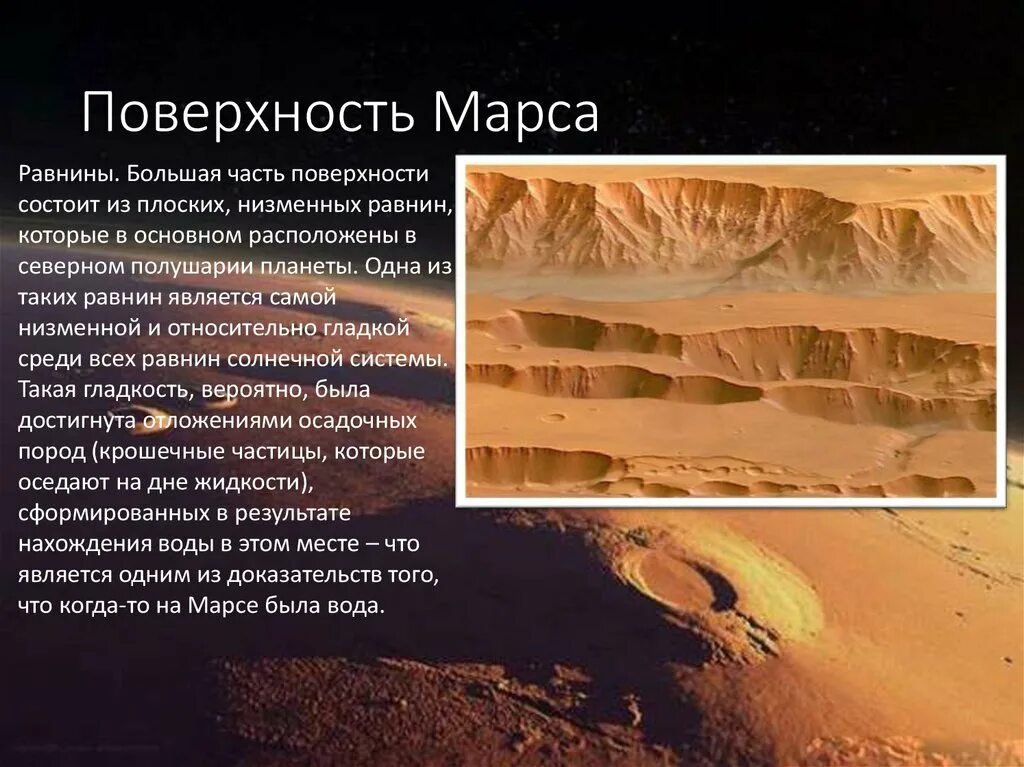 Поверхность Марса

Равнины. Большая часть поверхности состоит из плоских, низменных равнин, которые в основном расположены в северном полушарии планеты. Одна из таких равнин является самой низменной и относительно гладкой среди всех равнин солнечной системы. Такая гладкость, вероятно, была достигнута отложениями осадочных пород (крошечные частицы, которые оседают на дне жидкости), сформированных в результате нахождения воды в этом месте – что является одним из доказательств того, что когда-то на Марсе была вода.